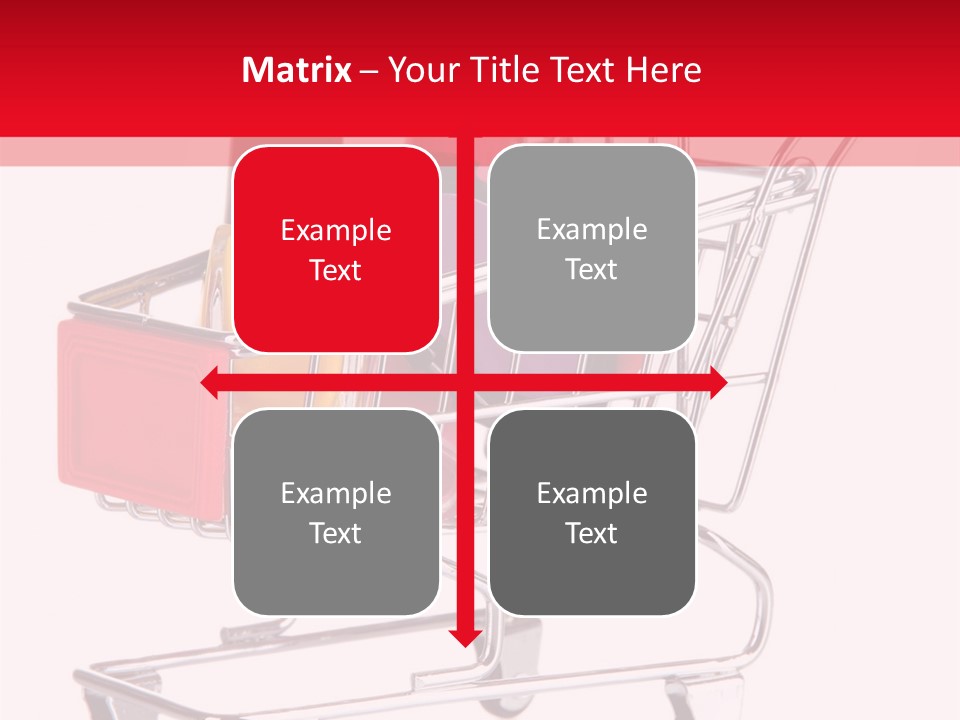 Matrix – Your Title Text Here

Example Text

Example Text

Example Text

Example Text